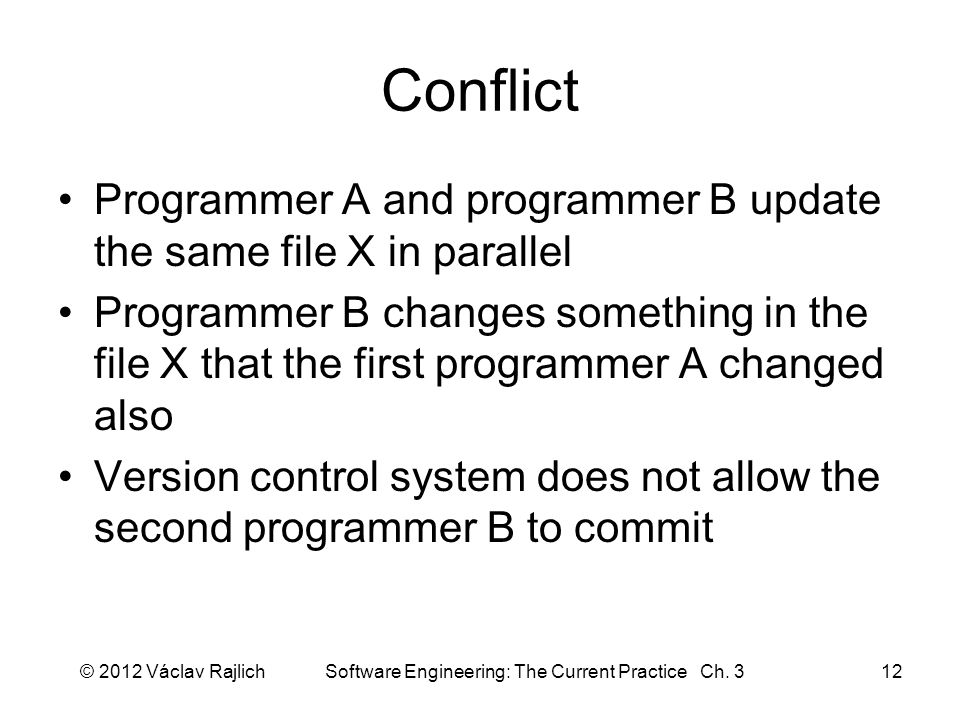 Conflict

• Programmer A and programmer B update the same file X in parallel
• Programmer B changes something in the file X that the first programmer A changed also
• Version control system does not allow the second programmer B to commit

© 2012 Václav Rajlich Software Engineering: The Current Practice Ch. 3 12